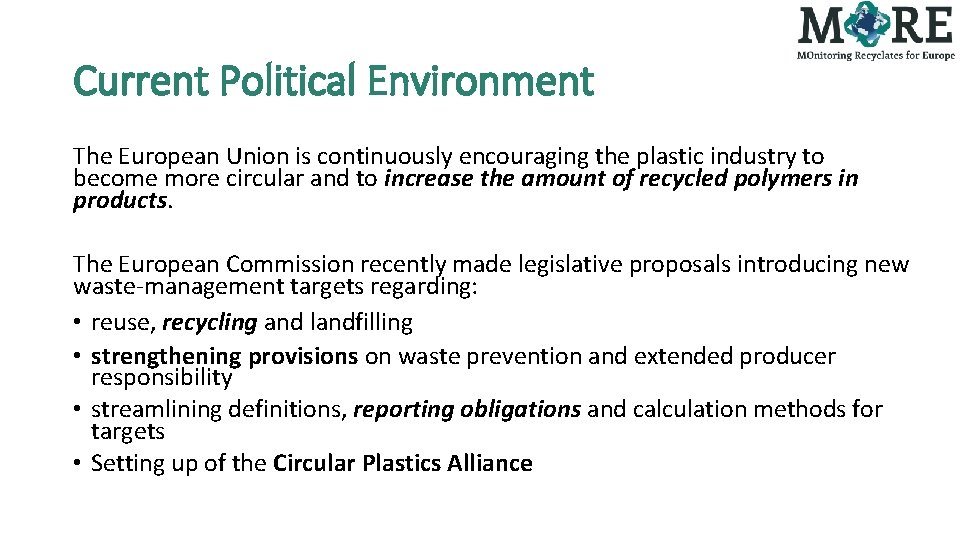 MORE
MOnitoring Recyclates for Europe

Current Political Environment

The European Union is continuously encouraging the plastic industry to become more circular and to increase the amount of recycled polymers in products.

The European Commission recently made legislative proposals introducing new waste-management targets regarding:
• reuse, recycling and landfilling
• strengthening provisions on waste prevention and extended producer responsibility
• streamlining definitions, reporting obligations and calculation methods for targets
• Setting up of the Circular Plastics Alliance